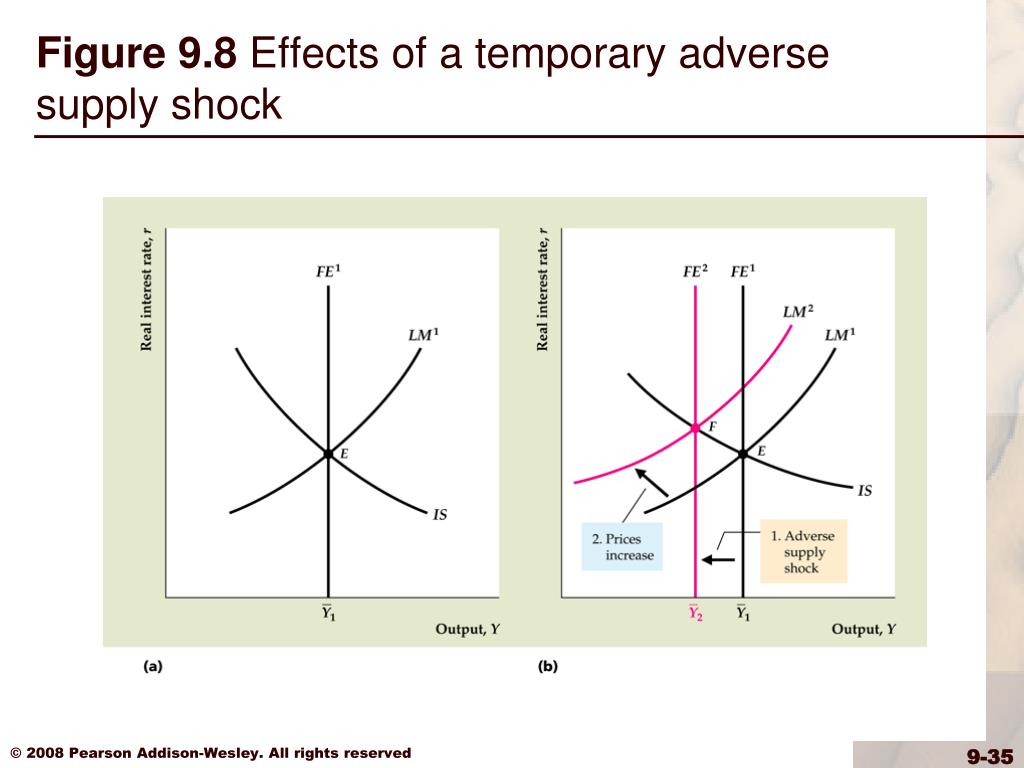 **Figure 9.8** Effects of a temporary adverse supply shock

Real interest rate, $r$

$FE^1$

$LM^1$

$E$

$IS$

$\bar{Y}_1$

Output, $Y$

(a)

Real interest rate, $r$

$FE^2$ $FE^1$

$LM^2$

$LM^1$

$F$

$E$

$IS$

2. Prices increase

1. Adverse supply shock

$\bar{Y}_2$ $\bar{Y}_1$

Output, $Y$

(b)

© 2008 Pearson Addison-Wesley. All rights reserved

9-35